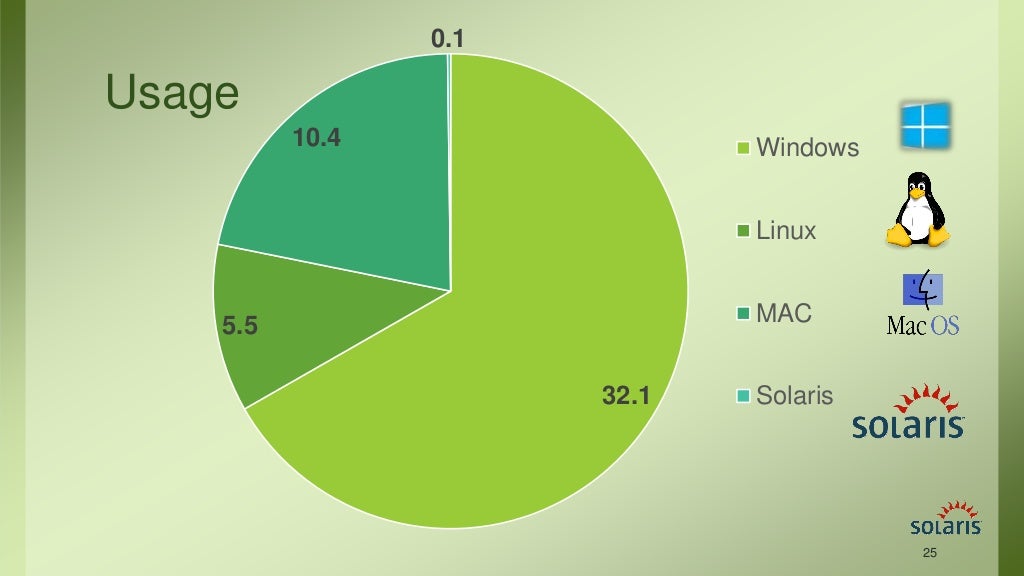 Usage

0.1

10.4

5.5

32.1

Windows

Linux

MAC

Solaris

Mac OS

solaris

solaris

25